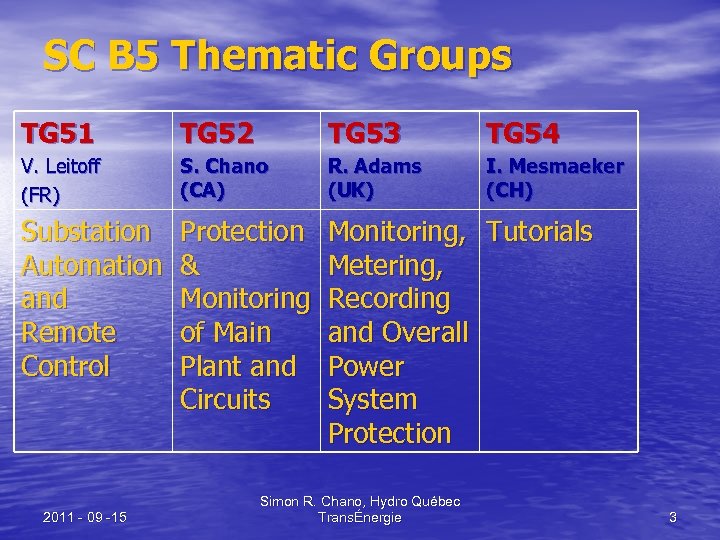 SC B5 Thematic Groups

| TG51 V. Leitoff (FR) | TG52 S. Chano (CA) | TG53 R. Adams (UK) | TG54 I. Mesmaeker (CH) |
|---|---|---|---|
| Substation Automation and Remote Control | Protection & Monitoring of Main Plant and Circuits | Monitoring, Metering, Recording and Overall Power System Protection | Tutorials |

2011 - 09 -15

Simon R. Chano, Hydro Québec TransÉnergie

3